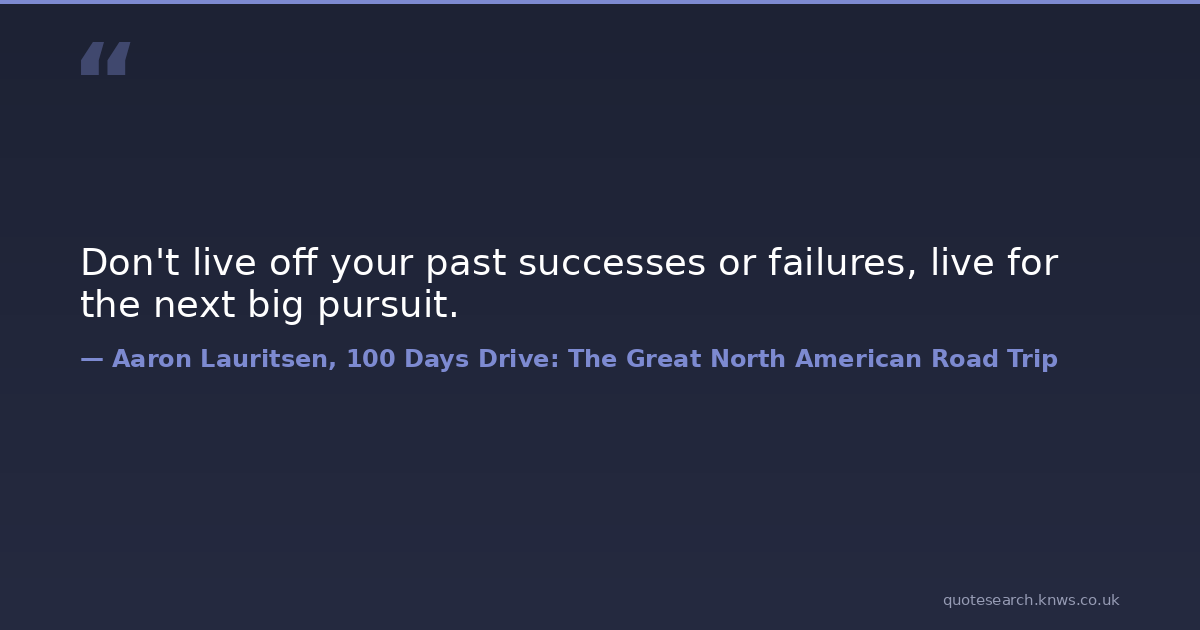 “

Don't live off your past successes or failures, live for the next big pursuit.

— Aaron Lauritsen, 100 Days Drive: The Great North American Road Trip

quotesearch.knws.co.uk